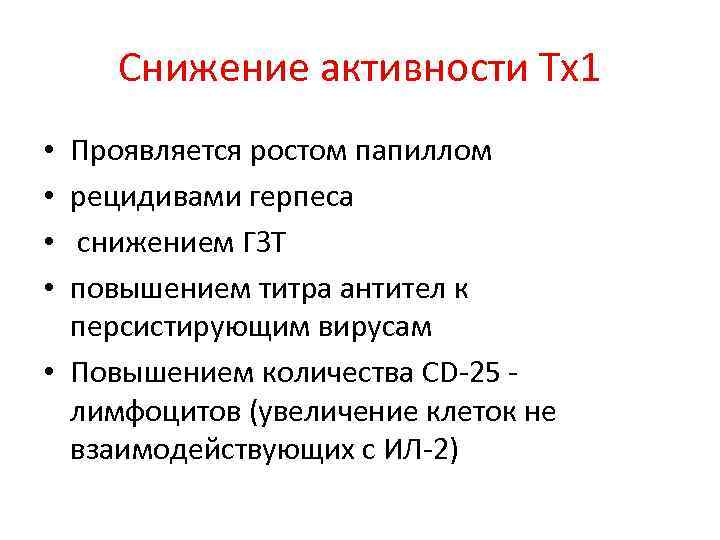 Снижение активности Тх1

• Проявляется ростом папиллом
• рецидивами герпеса
• снижением ГЗТ
• повышением титра антител к персистирующим вирусам
• Повышением количества CD-25 - лимфоцитов (увеличение клеток не взаимодействующих с ИЛ-2)